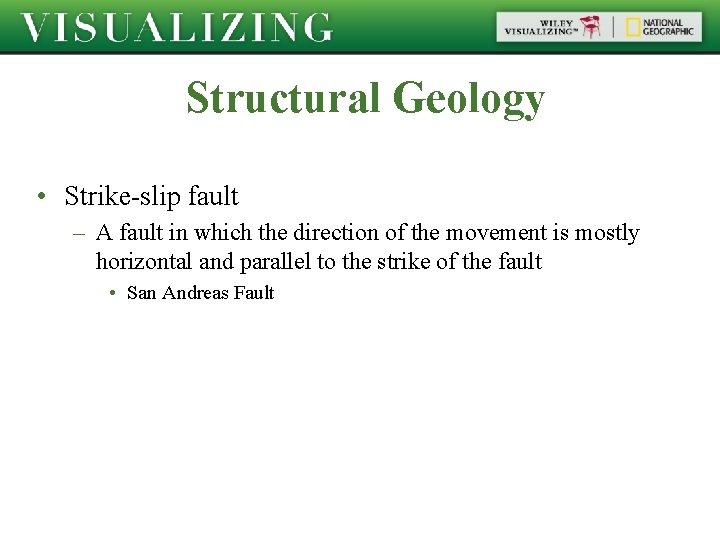 VISUALIZING

WILEY VISUALIZING™ | NATIONAL GEOGRAPHIC

Structural Geology

• Strike-slip fault
– A fault in which the direction of the movement is mostly horizontal and parallel to the strike of the fault
• San Andreas Fault